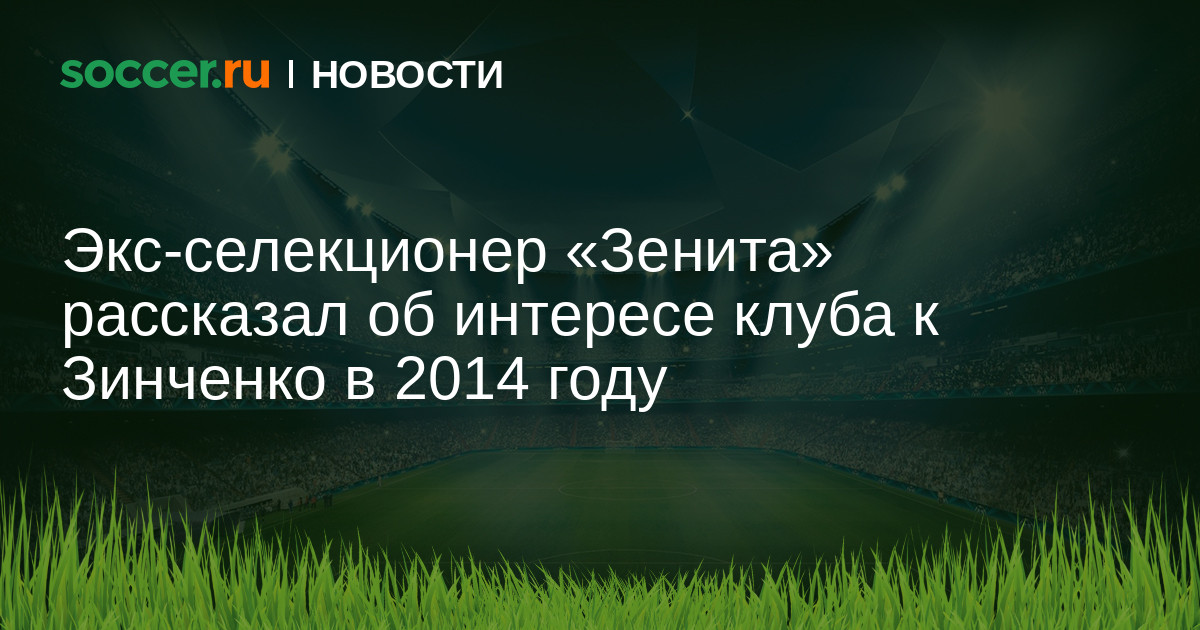 soccer.ru | НОВОСТИ

Экс-селекционер «Зенита» рассказал об интересе клуба к Зинченко в 2014 году